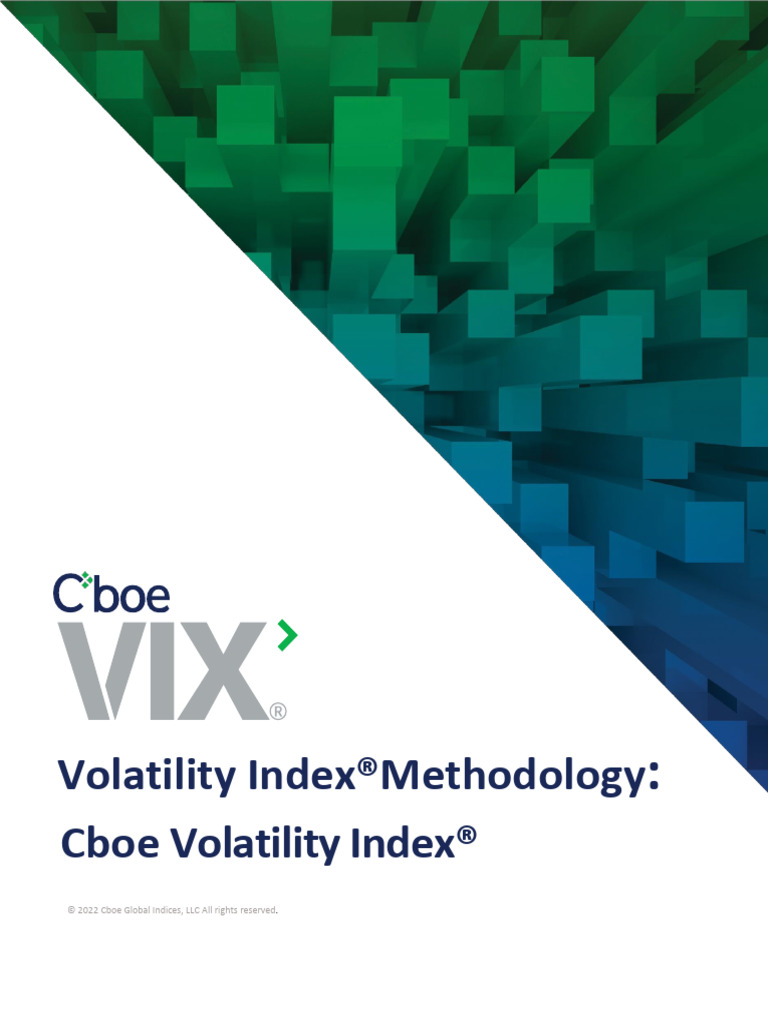 Cboe

VIX®

Volatility Index®Methodology:

Cboe Volatility Index®

© 2022 Cboe Global Indices, LLC All rights reserved.